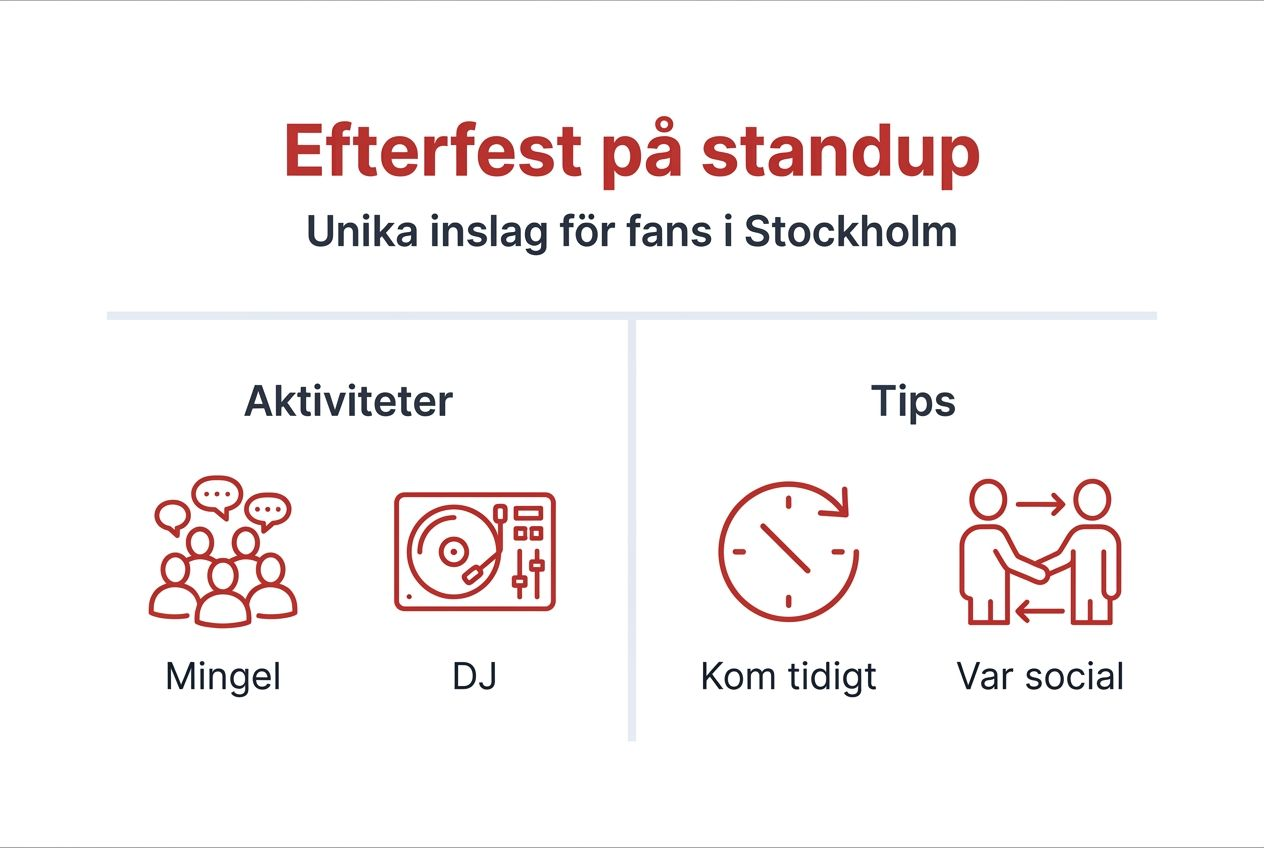 Efterfest på standup

Unika inslag för fans i Stockholm

Aktiviteter

Mingel

DJ

Tips

Kom tidigt

Var social